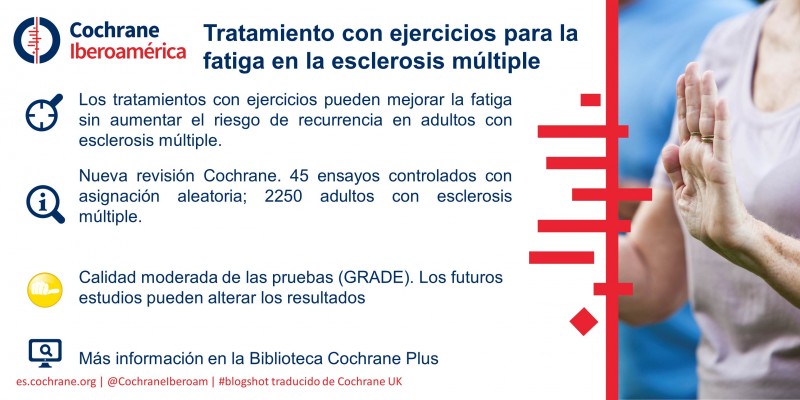 Cochrane
Iberoamérica

Tratamiento con ejercicios para la fatiga en la esclerosis múltiple

Los tratamientos con ejercicios pueden mejorar la fatiga sin aumentar el riesgo de recurrencia en adultos con esclerosis múltiple.

Nueva revisión Cochrane. 45 ensayos controlados con asignación aleatoria; 2250 adultos con esclerosis múltiple.

Calidad moderada de las pruebas (GRADE). Los futuros estudios pueden alterar los resultados

Más información en la Biblioteca Cochrane Plus

es.cochrane.org | @CochraneIberoam | #blogshot traducido de Cochrane UK